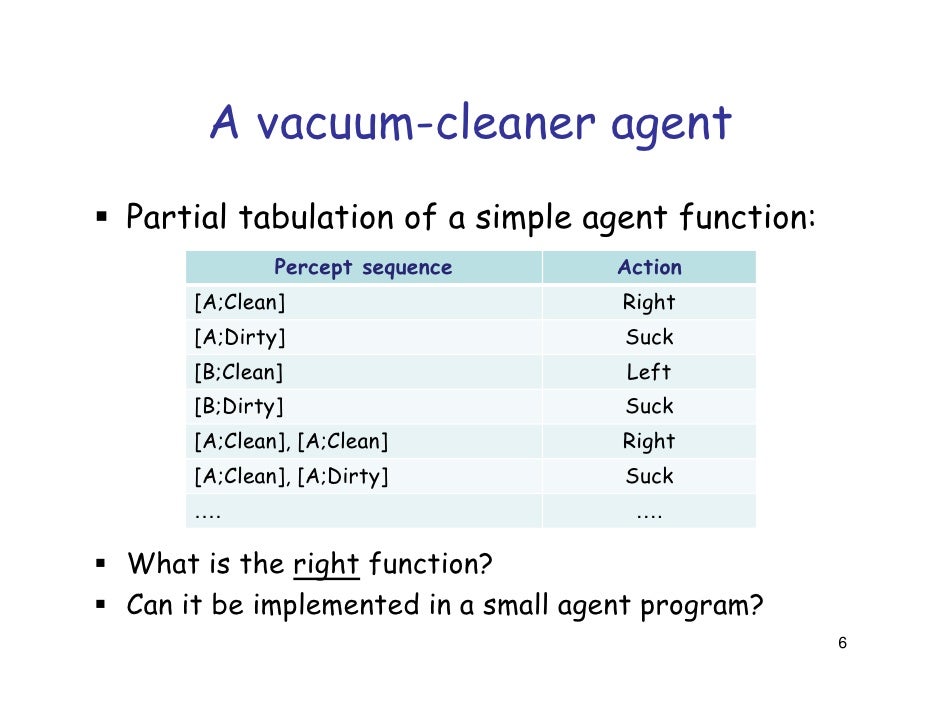 A vacuum-cleaner agent

▪ Partial tabulation of a simple agent function:

| Percept sequence | Action |
|---|---|
| [A;Clean] | Right |
| [A;Dirty] | Suck |
| [B;Clean] | Left |
| [B;Dirty] | Suck |
| [A;Clean], [A;Clean] | Right |
| [A;Clean], [A;Dirty] | Suck |
| …. | …. |

▪ What is the right function?
▪ Can it be implemented in a small agent program?

6